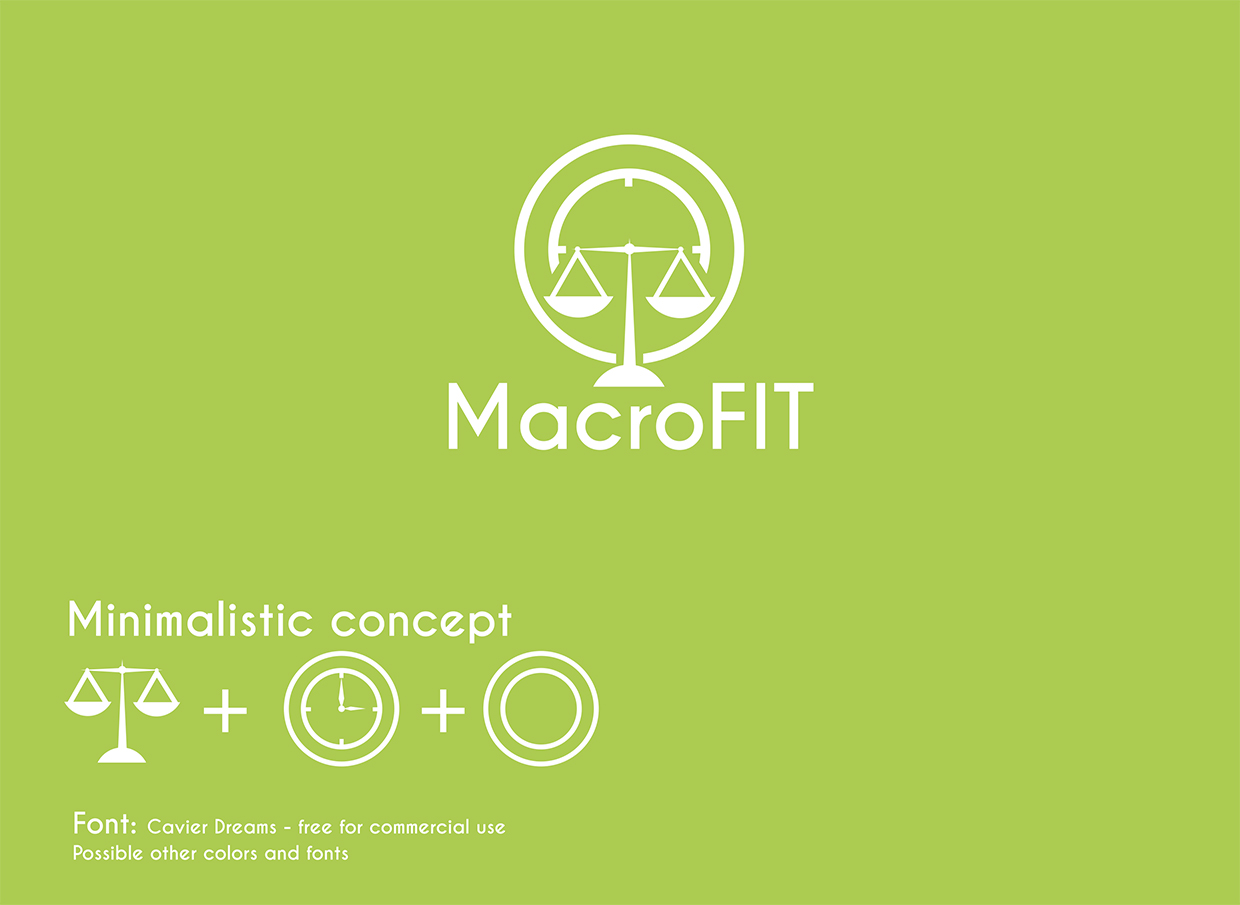 MacroFIT

Minimalistic concept

+ +

Font: Cavier Dreams - free for commercial use
Possible other colors and fonts